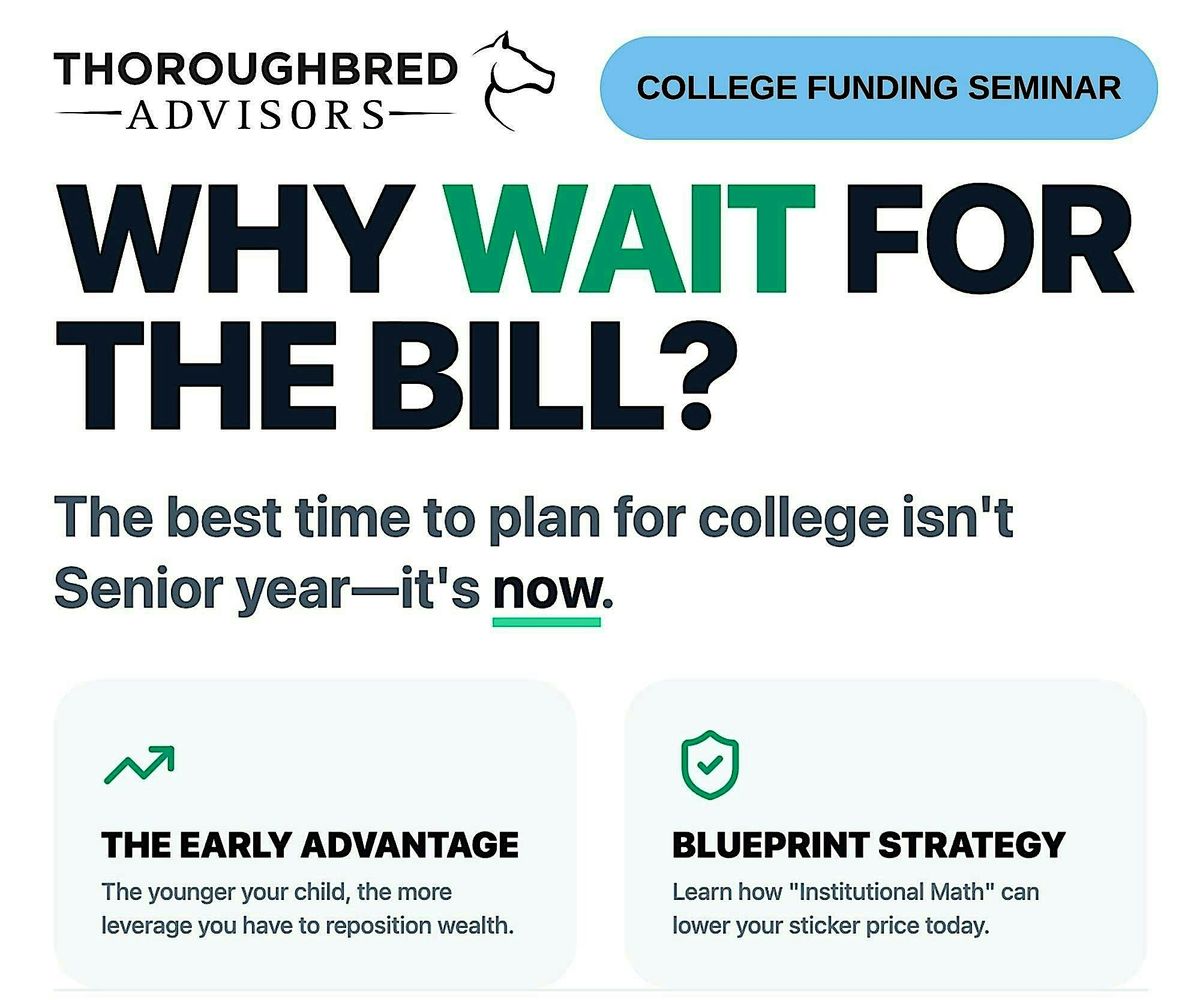 THOROUGHBRED
ADVISORS

COLLEGE FUNDING SEMINAR

WHY WAIT FOR THE BILL?

The best time to plan for college isn't Senior year—it's now.

THE EARLY ADVANTAGE
The younger your child, the more leverage you have to reposition wealth.

BLUEPRINT STRATEGY
Learn how "Institutional Math" can lower your sticker price today.